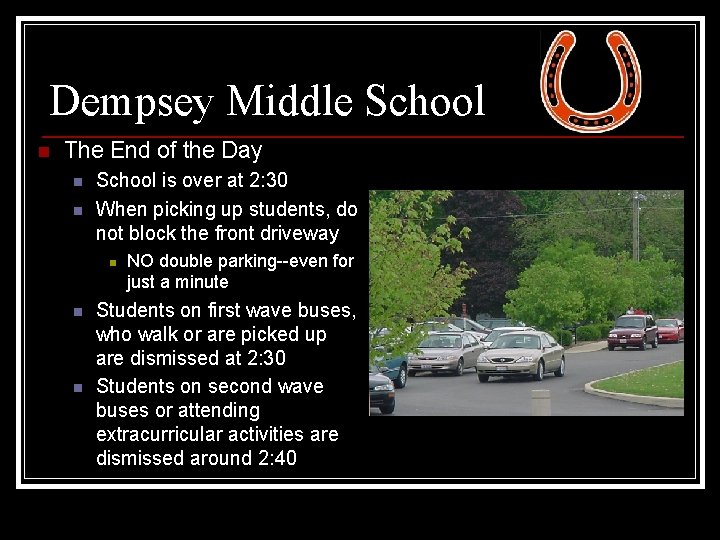 Dempsey Middle School

The End of the Day

School is over at 2:30

When picking up students, do not block the front driveway

NO double parking--even for just a minute

Students on first wave buses, who walk or are picked up are dismissed at 2:30

Students on second wave buses or attending extracurricular activities are dismissed around 2:40